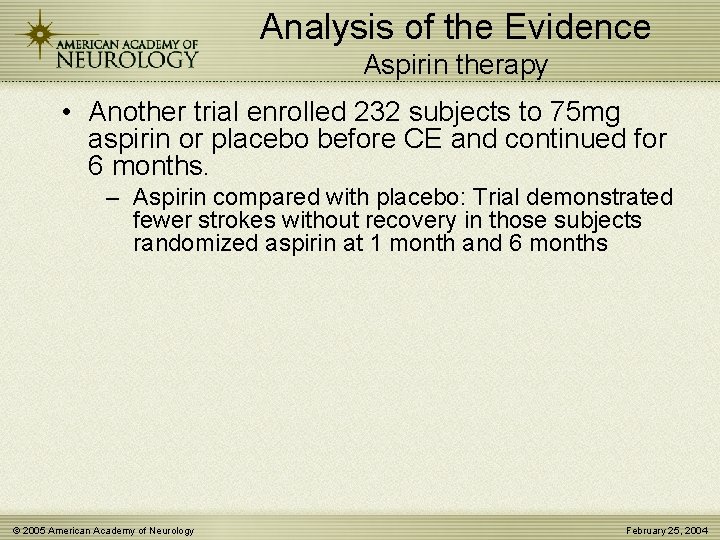 AMERICAN ACADEMY OF NEUROLOGY

Analysis of the Evidence
Aspirin therapy

• Another trial enrolled 232 subjects to 75mg aspirin or placebo before CE and continued for 6 months.

– Aspirin compared with placebo: Trial demonstrated fewer strokes without recovery in those subjects randomized aspirin at 1 month and 6 months

© 2005 American Academy of Neurology

February 25, 2004